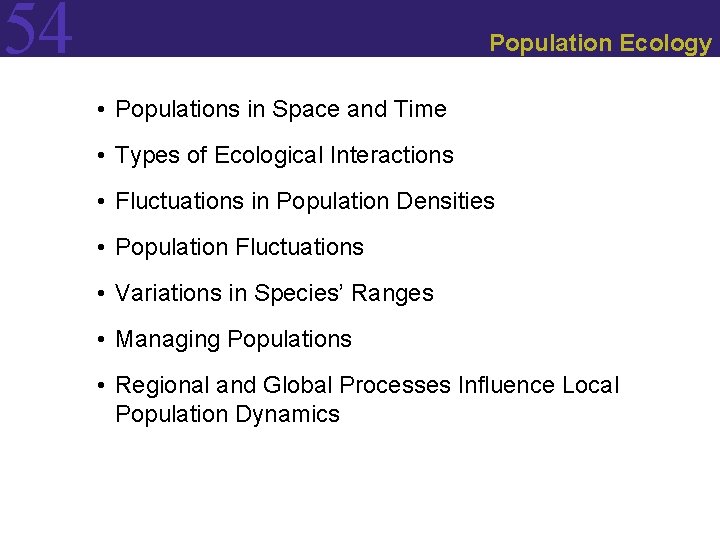 54

Population Ecology

• Populations in Space and Time

• Types of Ecological Interactions

• Fluctuations in Population Densities

• Population Fluctuations

• Variations in Species' Ranges

• Managing Populations

• Regional and Global Processes Influence Local Population Dynamics